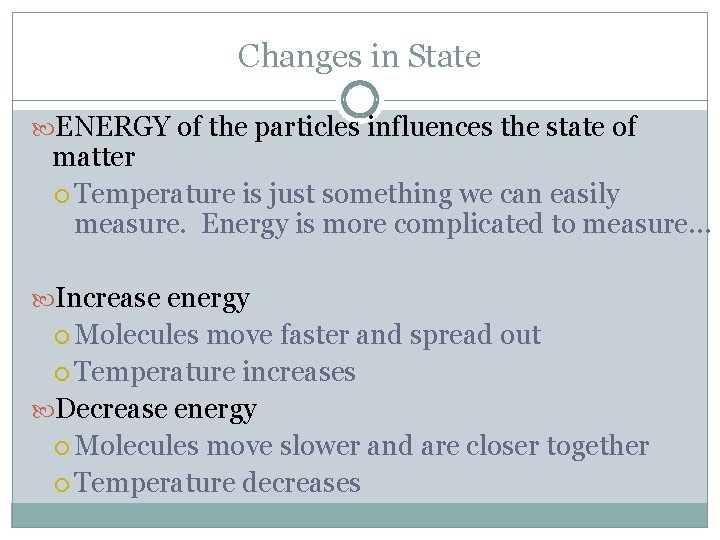 Changes in State

ENERGY of the particles influences the state of matter

Temperature is just something we can easily measure. Energy is more complicated to measure…

Increase energy

Molecules move faster and spread out

Temperature increases

Decrease energy

Molecules move slower and are closer together

Temperature decreases